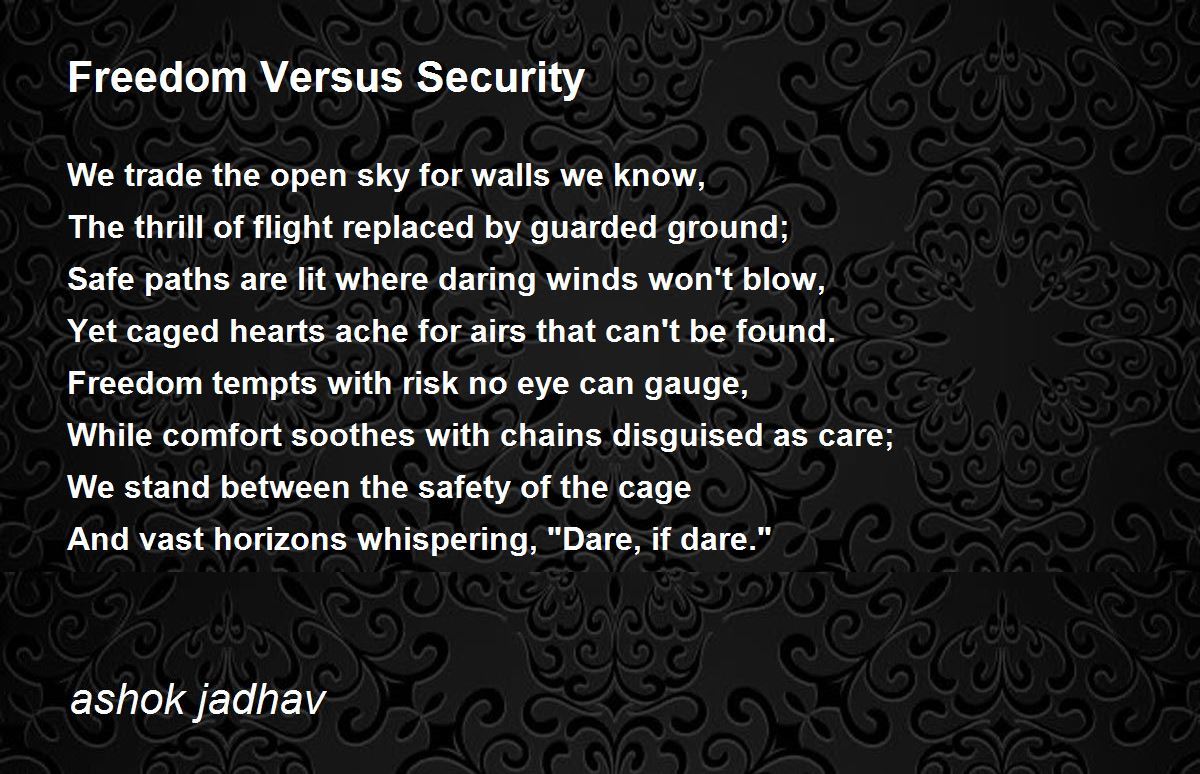 Freedom Versus Security

We trade the open sky for walls we know,
The thrill of flight replaced by guarded ground;
Safe paths are lit where daring winds won't blow,
Yet caged hearts ache for airs that can't be found.
Freedom tempts with risk no eye can gauge,
While comfort soothes with chains disguised as care;
We stand between the safety of the cage
And vast horizons whispering, "Dare, if dare."

ashok jadhav